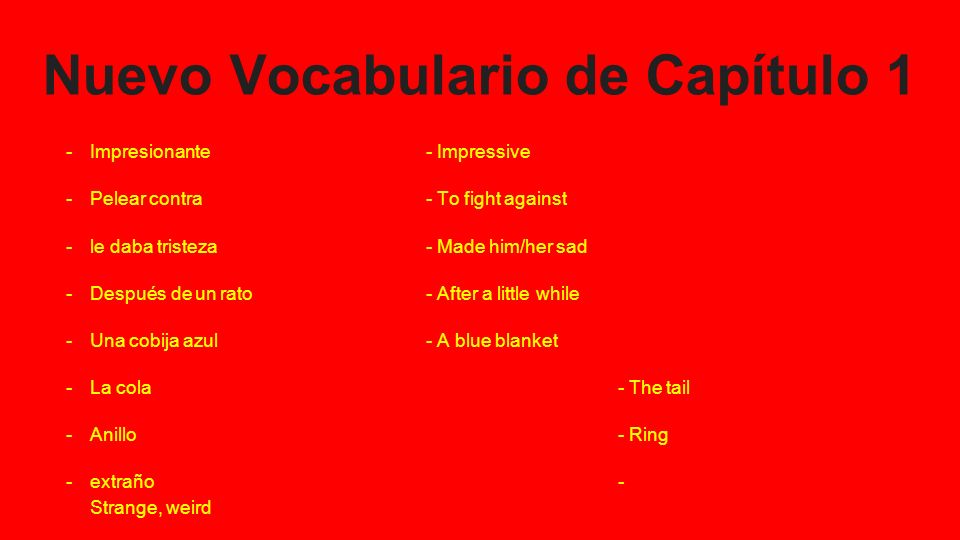 Nuevo Vocabulario de Capítulo 1

- Impresionante - Impressive

- Pelear contra - To fight against

- le daba tristeza - Made him/her sad

- Después de un rato - After a little while

- Una cobija azul - A blue blanket

- La cola - The tail

- Anillo - Ring

- extraño -
Strange, weird